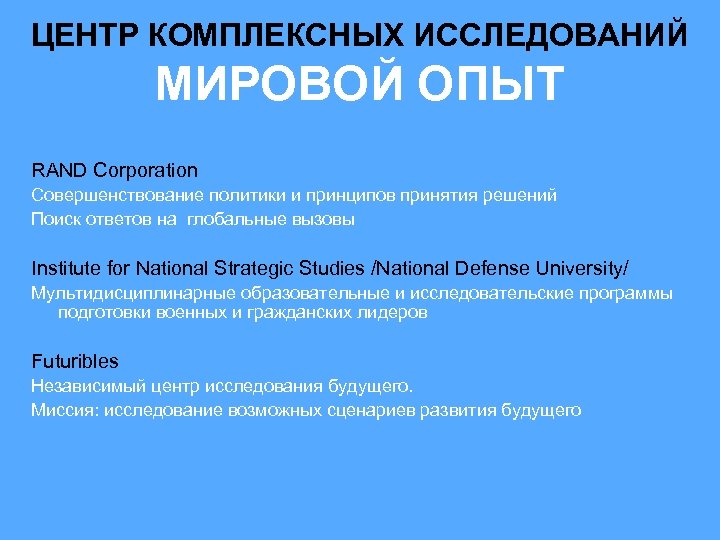 ЦЕНТР КОМПЛЕКСНЫХ ИССЛЕДОВАНИЙ
МИРОВОЙ ОПЫТ

RAND Corporation
Совершенствование политики и принципов принятия решений
Поиск ответов на глобальные вызовы

Institute for National Strategic Studies /National Defense University/
Мультидисциплинарные образовательные и исследовательские программы подготовки военных и гражданских лидеров

Futuribles
Независимый центр исследования будущего.
Миссия: исследование возможных сценариев развития будущего